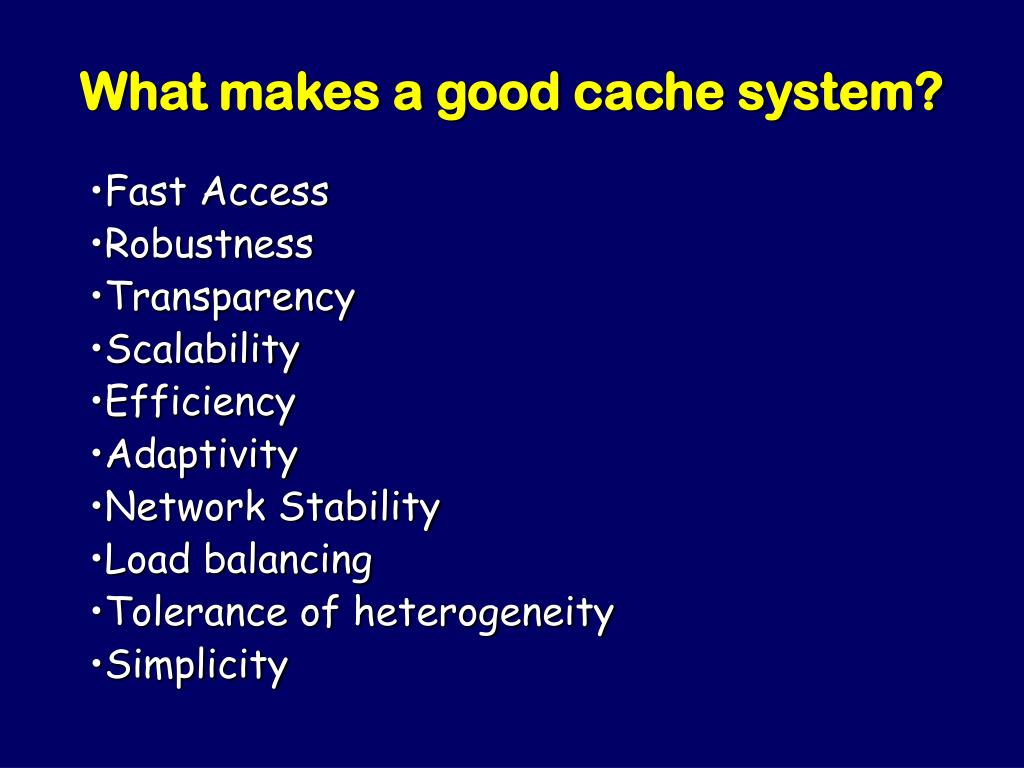 What makes a good cache system?

•Fast Access
•Robustness
•Transparency
•Scalability
•Efficiency
•Adaptivity
•Network Stability
•Load balancing
•Tolerance of heterogeneity
•Simplicity